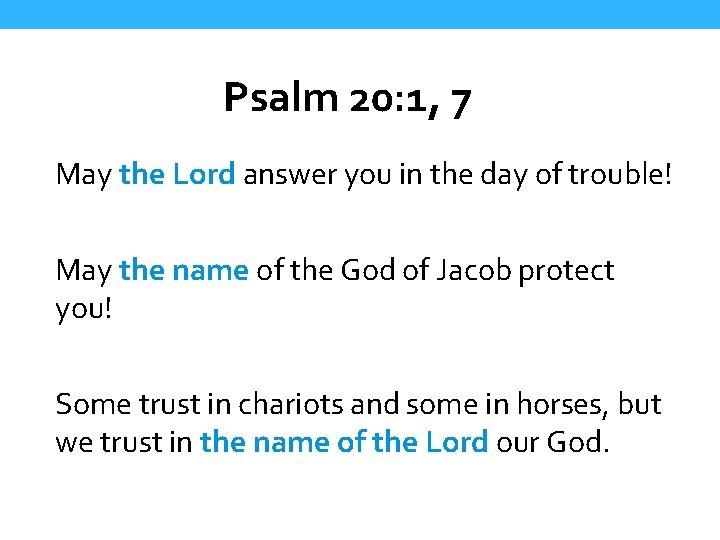 Psalm 20:1, 7

May the Lord answer you in the day of trouble!

May the name of the God of Jacob protect you!

Some trust in chariots and some in horses, but we trust in the name of the Lord our God.